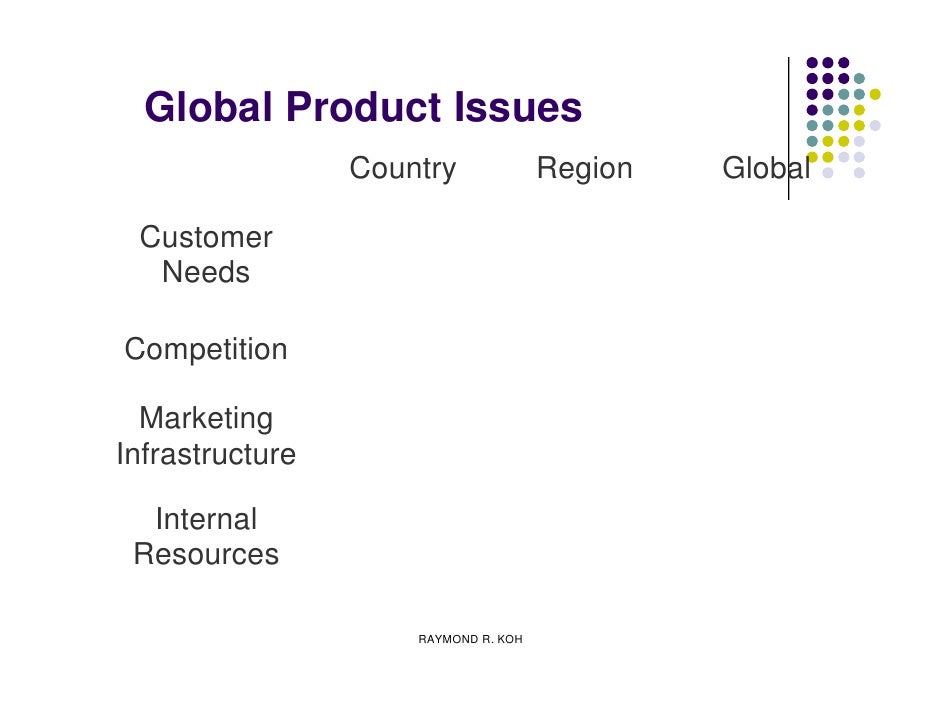 Global Product Issues

| | Country | Region | Global |
|---|---|---|---|
| Customer Needs | | | |
| Competition | | | |
| Marketing Infrastructure | | | |
| Internal Resources | | | |

RAYMOND R. KOH